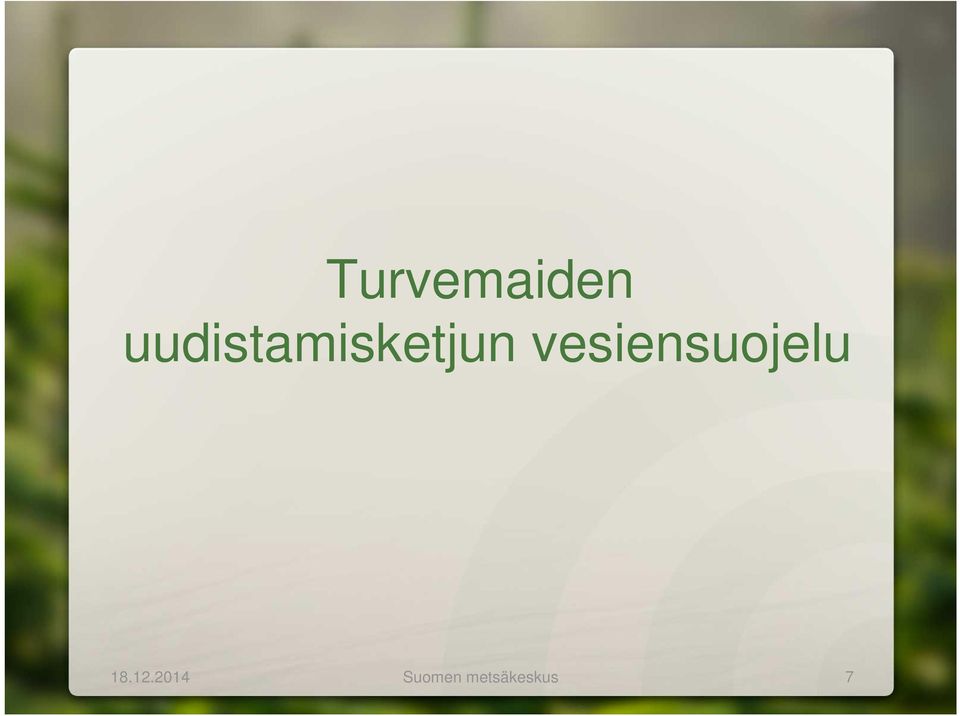 Turvemaiden uudistamisketjun vesiensuojelu

18.12.2014

Suomen metsäkeskus

7